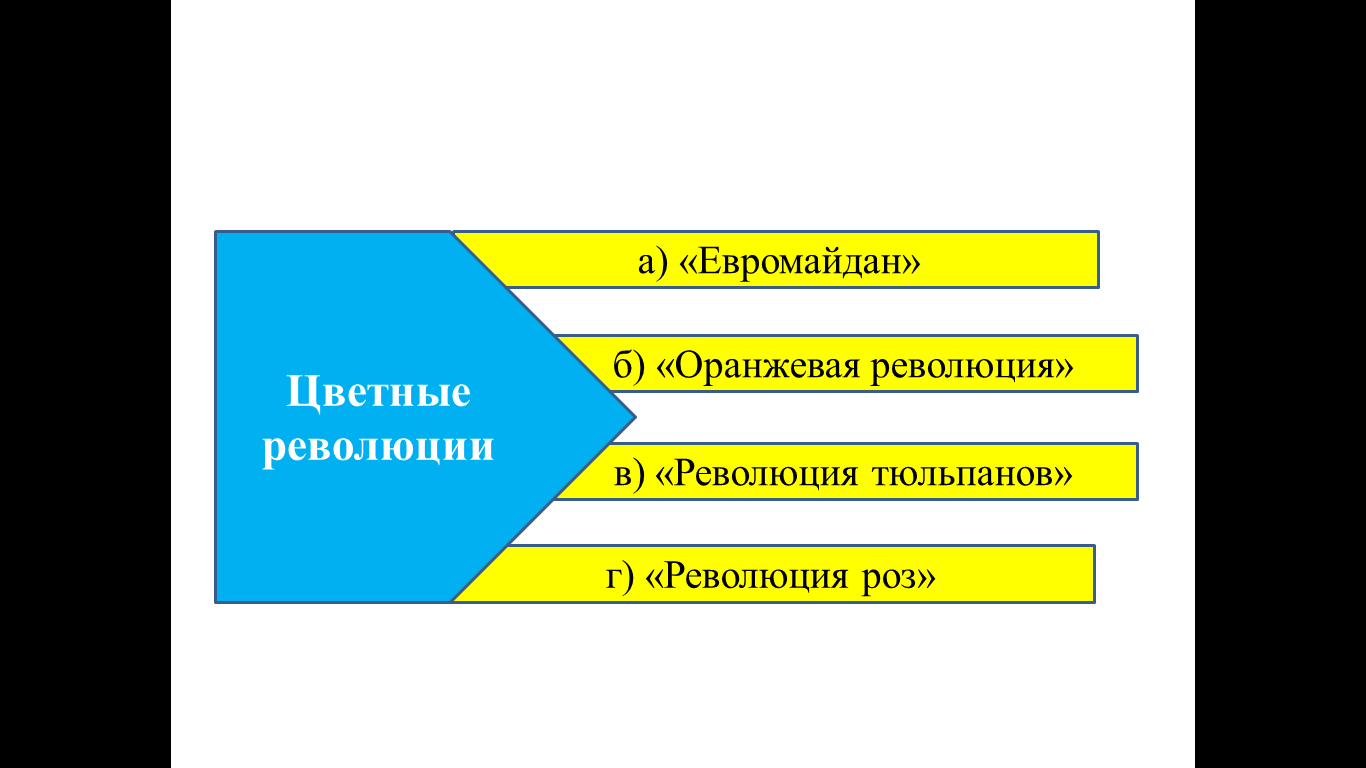 Цветные революции

а) «Евромайдан»

б) «Оранжевая революция»

в) «Революция тюльпанов»

г) «Революция роз»